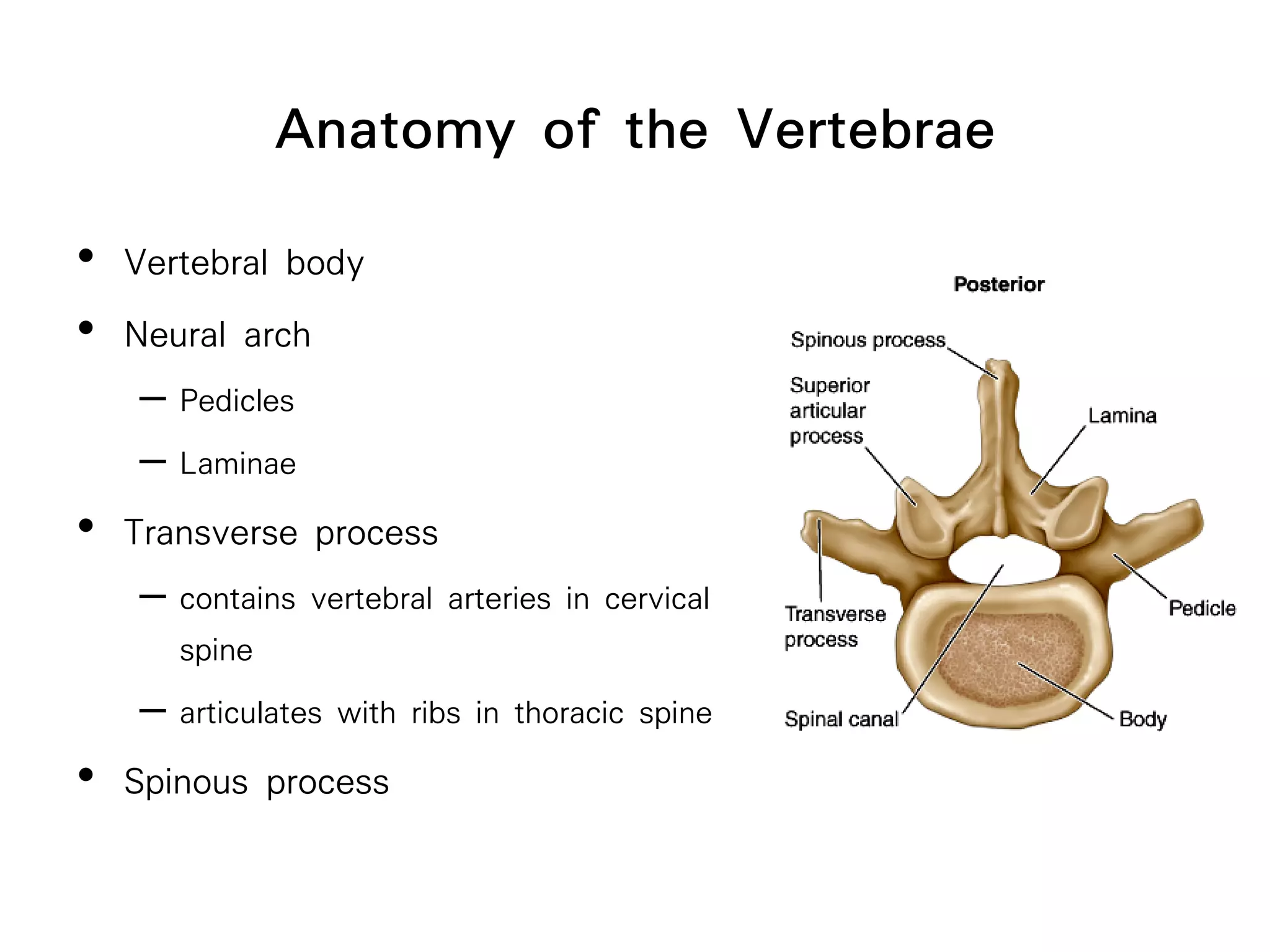 Anatomy of the Vertebrae

• Vertebral body
• Neural arch
– Pedicles
– Laminae
• Transverse process
– contains vertebral arteries in cervical spine
– articulates with ribs in thoracic spine
• Spinous process

Posterior

Spinous process

Superior articular process

Lamina

Transverse process

Pedicle

Spinal canal

Body